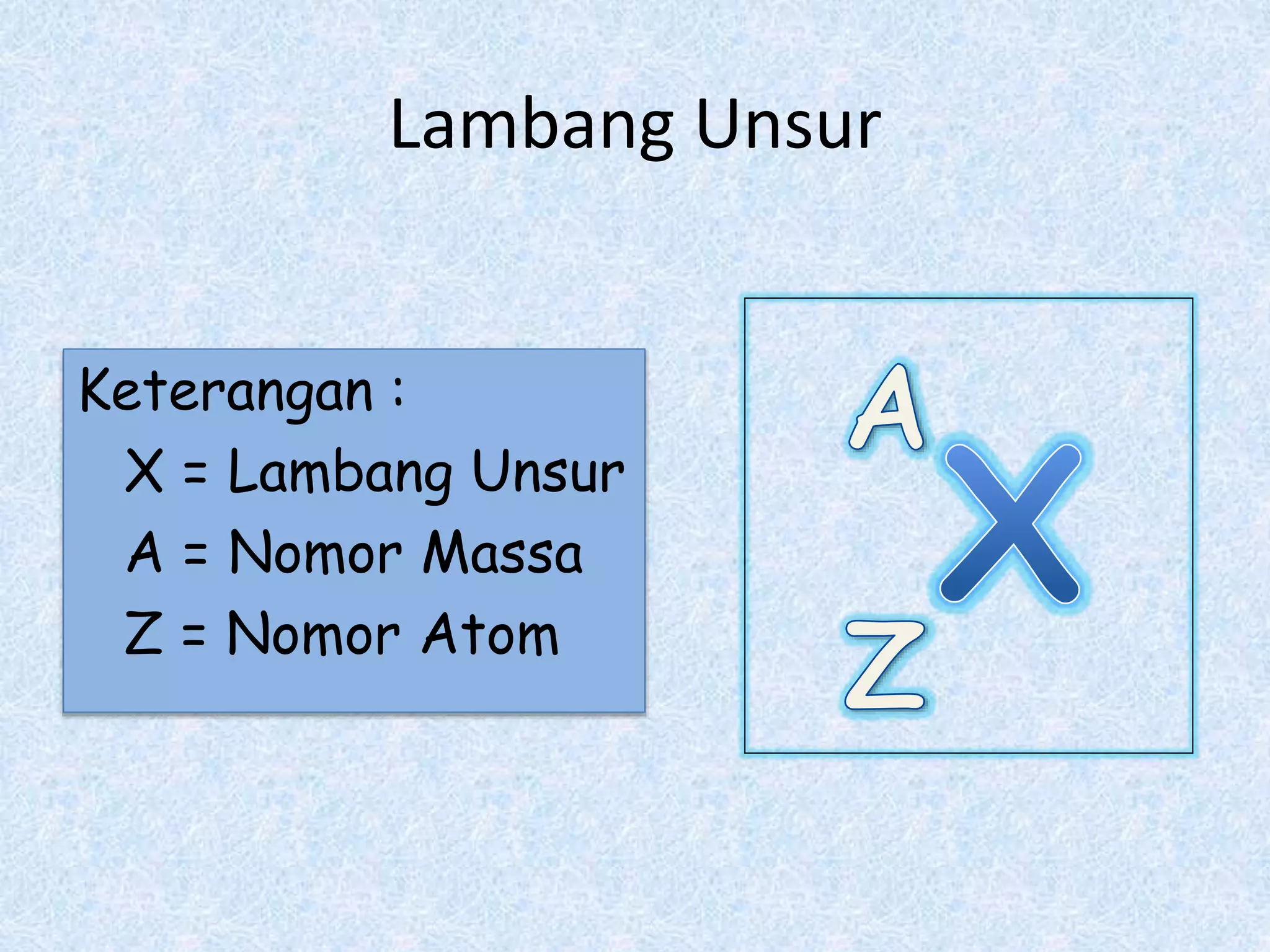 Lambang Unsur

Keterangan :
X = Lambang Unsur
A = Nomor Massa
Z = Nomor Atom

$^{A}_{Z}X$